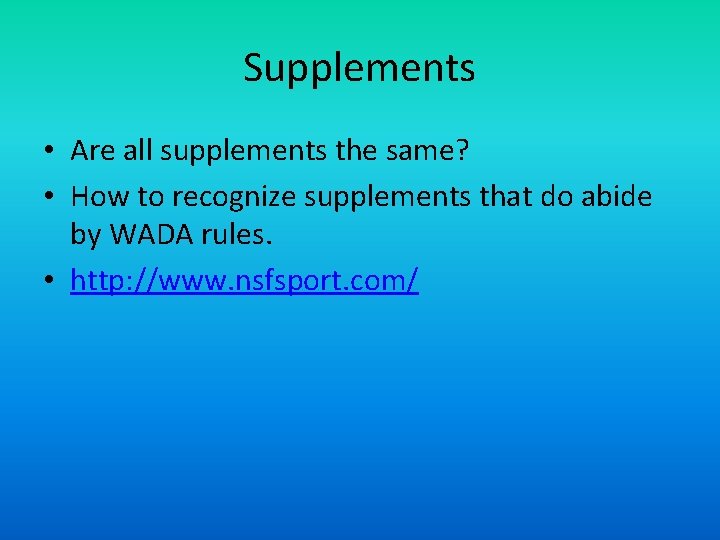 Supplements

• Are all supplements the same?
• How to recognize supplements that do abide by WADA rules.
• http://www.nsfsport.com/